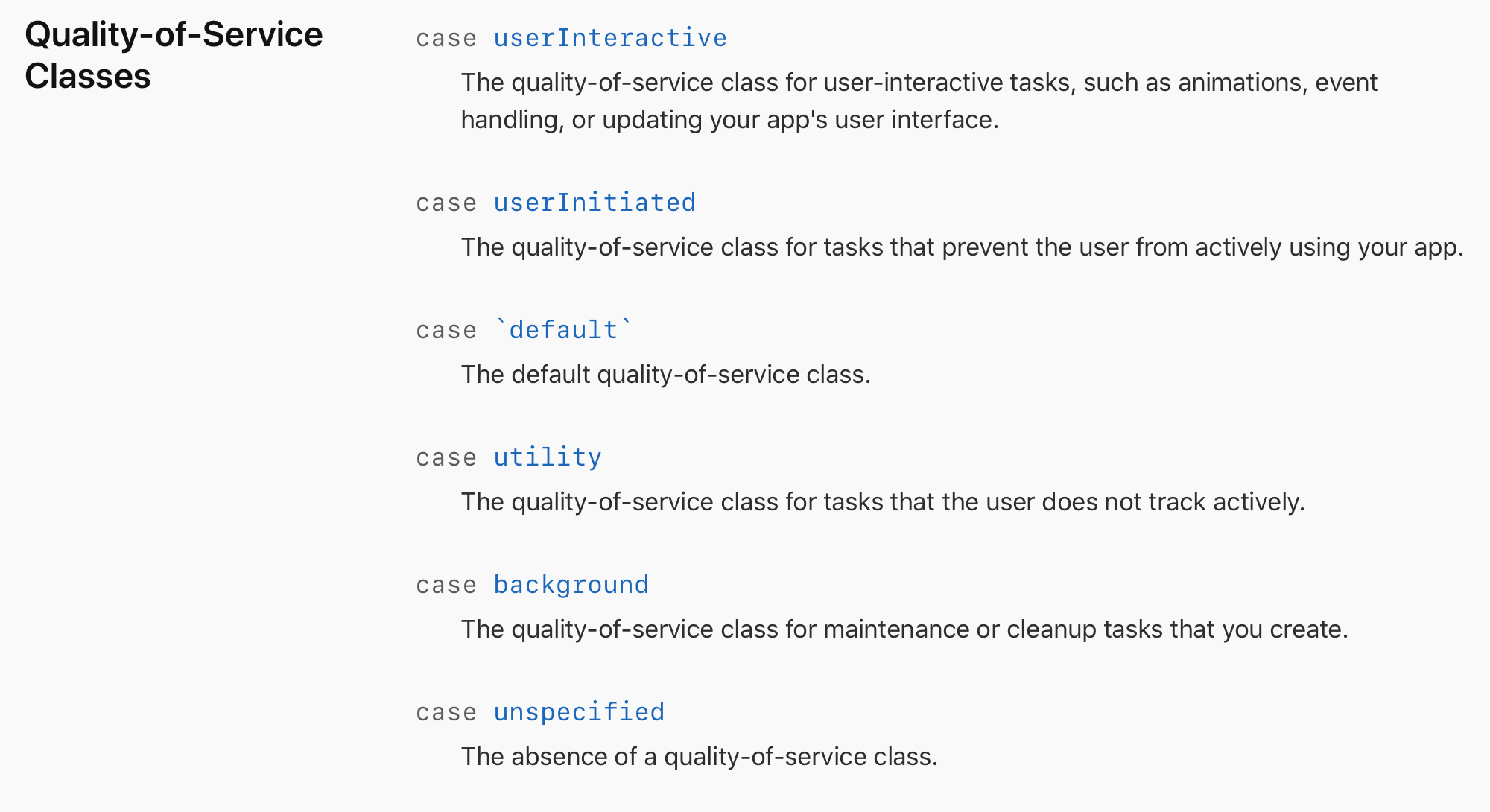 Quality-of-Service Classes

case userInteractive

The quality-of-service class for user-interactive tasks, such as animations, event handling, or updating your app's user interface.

case userInitiated

The quality-of-service class for tasks that prevent the user from actively using your app.

case `default`

The default quality-of-service class.

case utility

The quality-of-service class for tasks that the user does not track actively.

case background

The quality-of-service class for maintenance or cleanup tasks that you create.

case unspecified

The absence of a quality-of-service class.